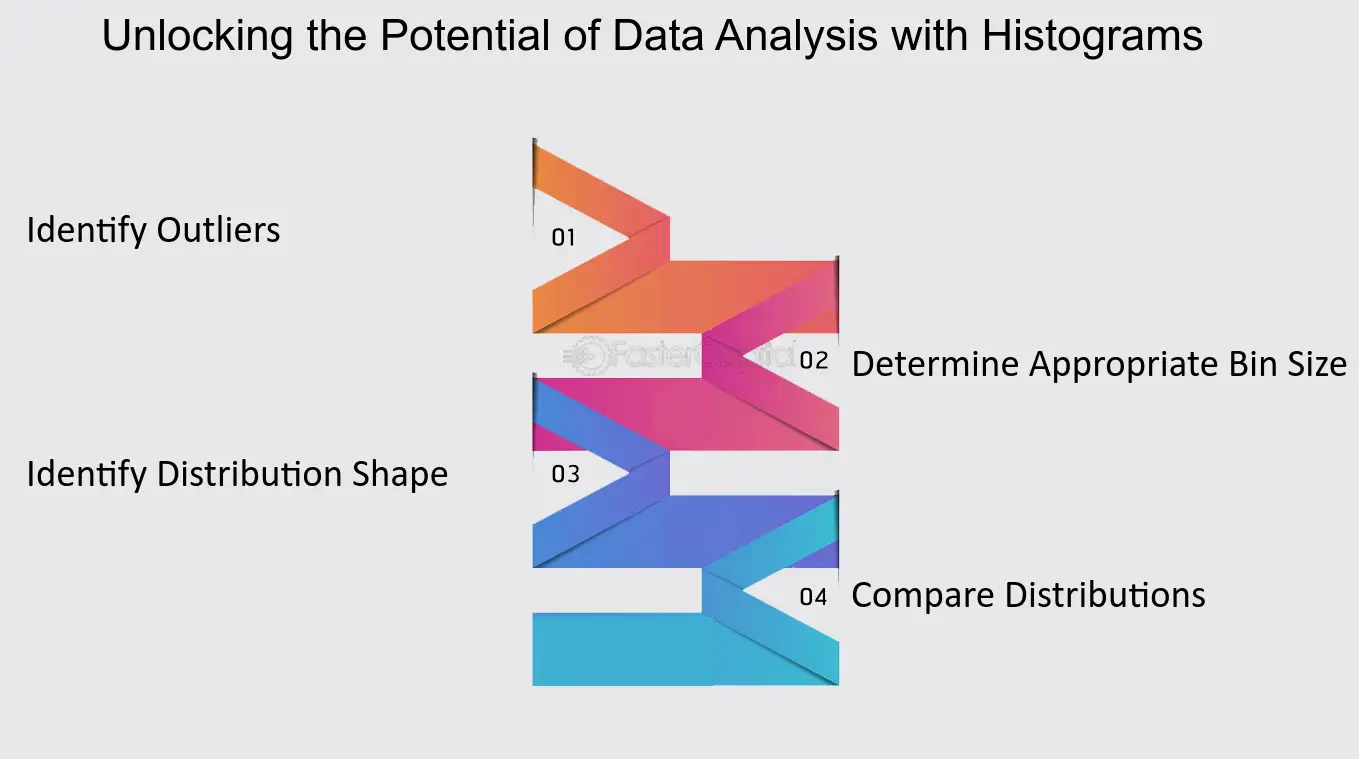 Unlocking the Potential of Data Analysis with Histograms

Identify Outliers

01

FasterCapital

02 Determine Appropriate Bin Size

Identify Distribution Shape

03

04 Compare Distributions